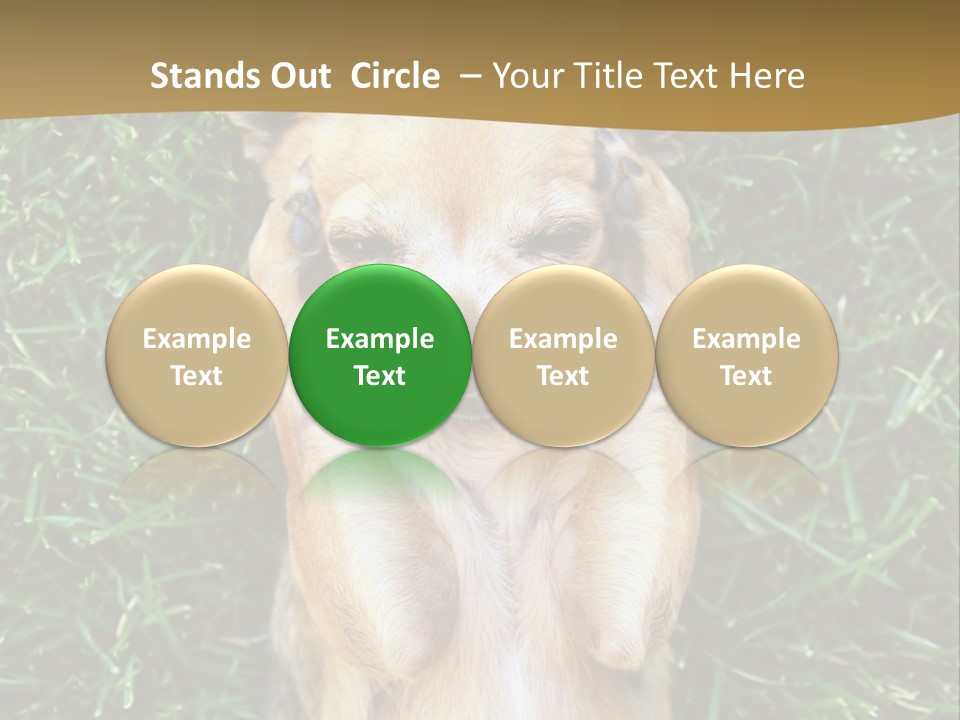 Stands Out Circle – Your Title Text Here

Example Text

Example Text

Example Text

Example Text